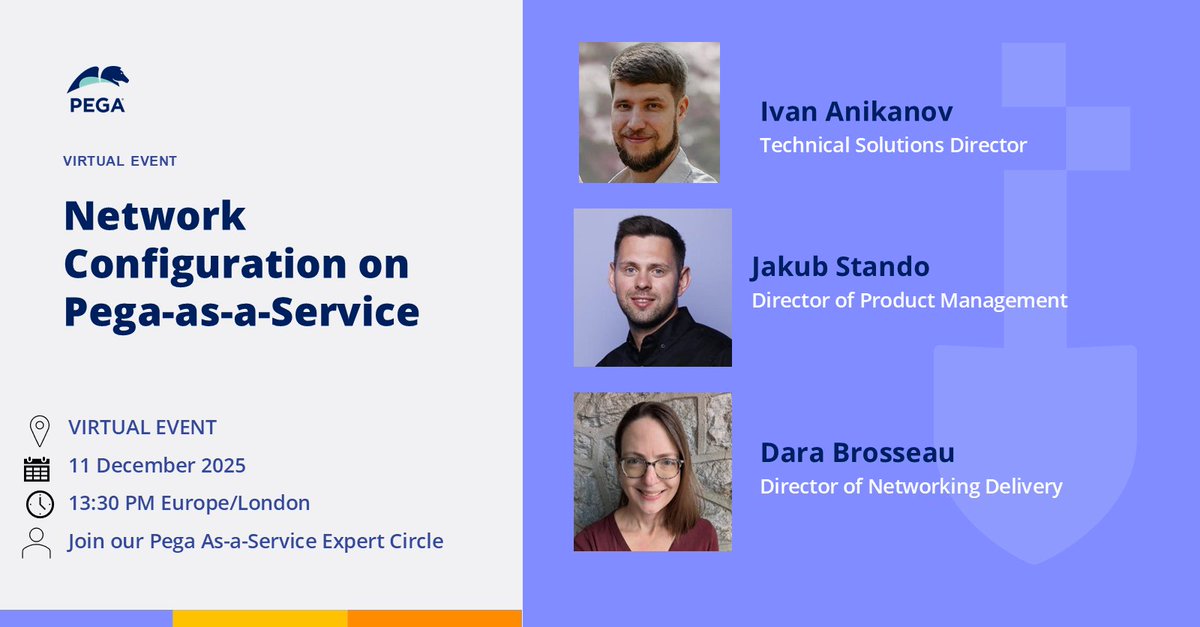 PEGA

VIRTUAL EVENT

Network Configuration on Pega-as-a-Service

VIRTUAL EVENT
11 December 2025
13:30 PM Europe/London
Join our Pega As-a-Service Expert Circle

Ivan Anikanov
Technical Solutions Director

Jakub Stando
Director of Product Management

Dara Brosseau
Director of Networking Delivery